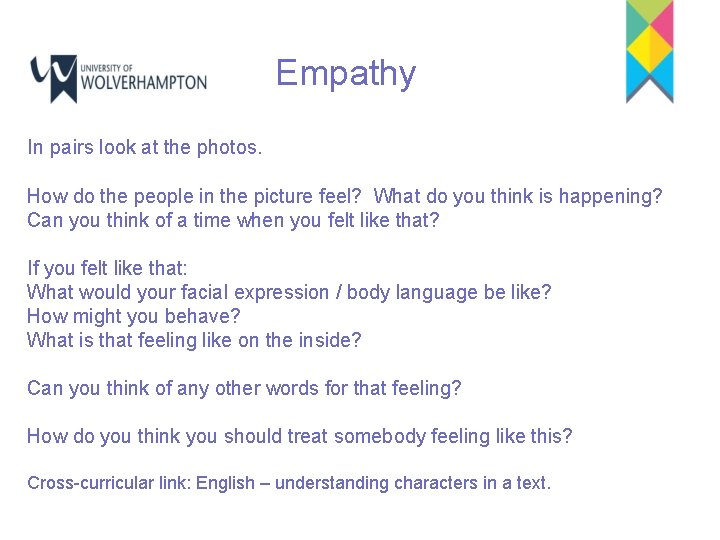 UNIVERSITY OF WOLVERHAMPTON

Empathy

In pairs look at the photos.

How do the people in the picture feel? What do you think is happening? Can you think of a time when you felt like that?

If you felt like that:
What would your facial expression / body language be like?
How might you behave?
What is that feeling like on the inside?

Can you think of any other words for that feeling?

How do you think you should treat somebody feeling like this?

Cross-curricular link: English – understanding characters in a text.